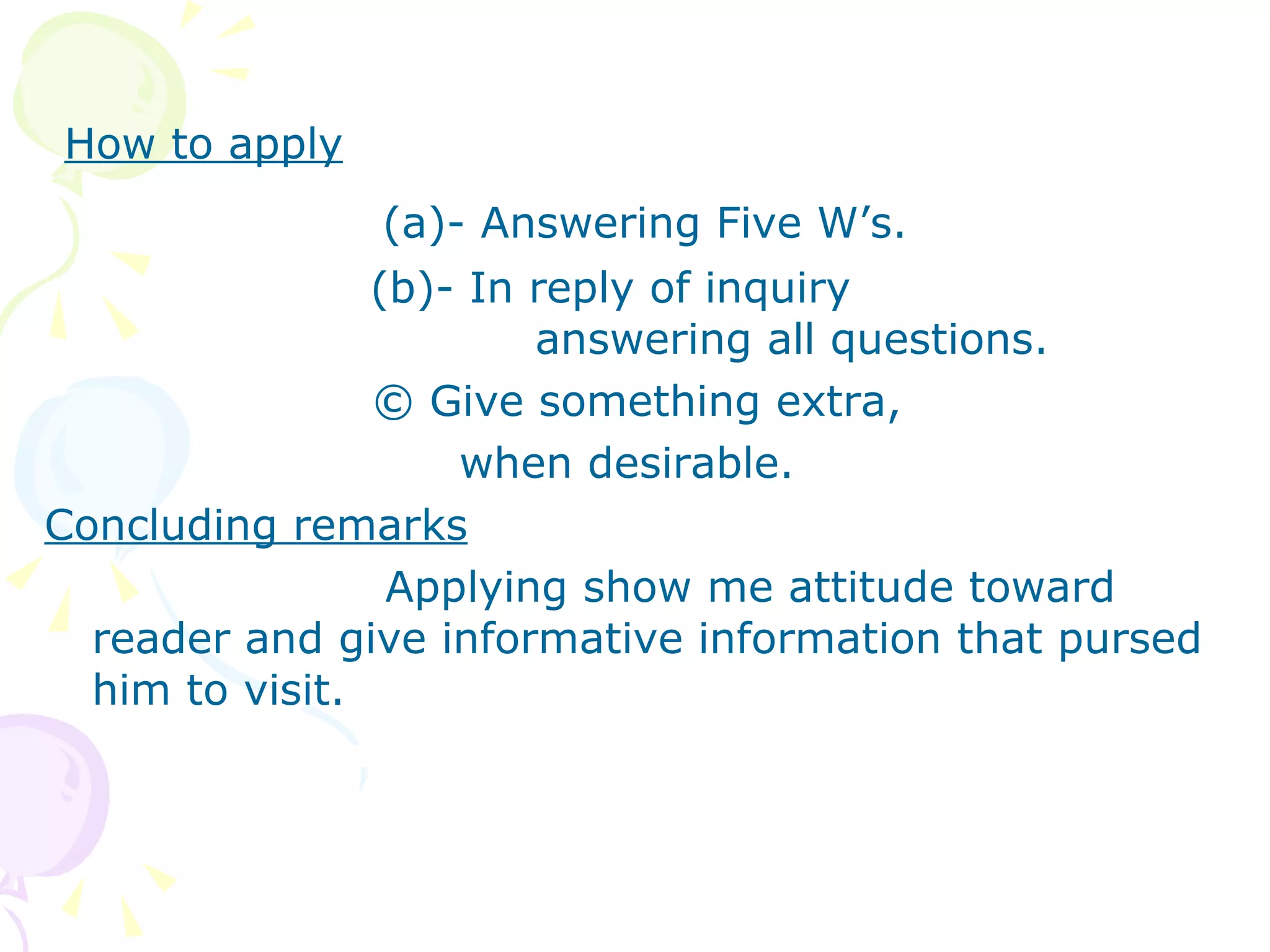 How to apply

(a)- Answering Five W’s.

(b)- In reply of inquiry answering all questions.

© Give something extra, when desirable.

Concluding remarks

Applying show me attitude toward reader and give informative information that pursed him to visit.